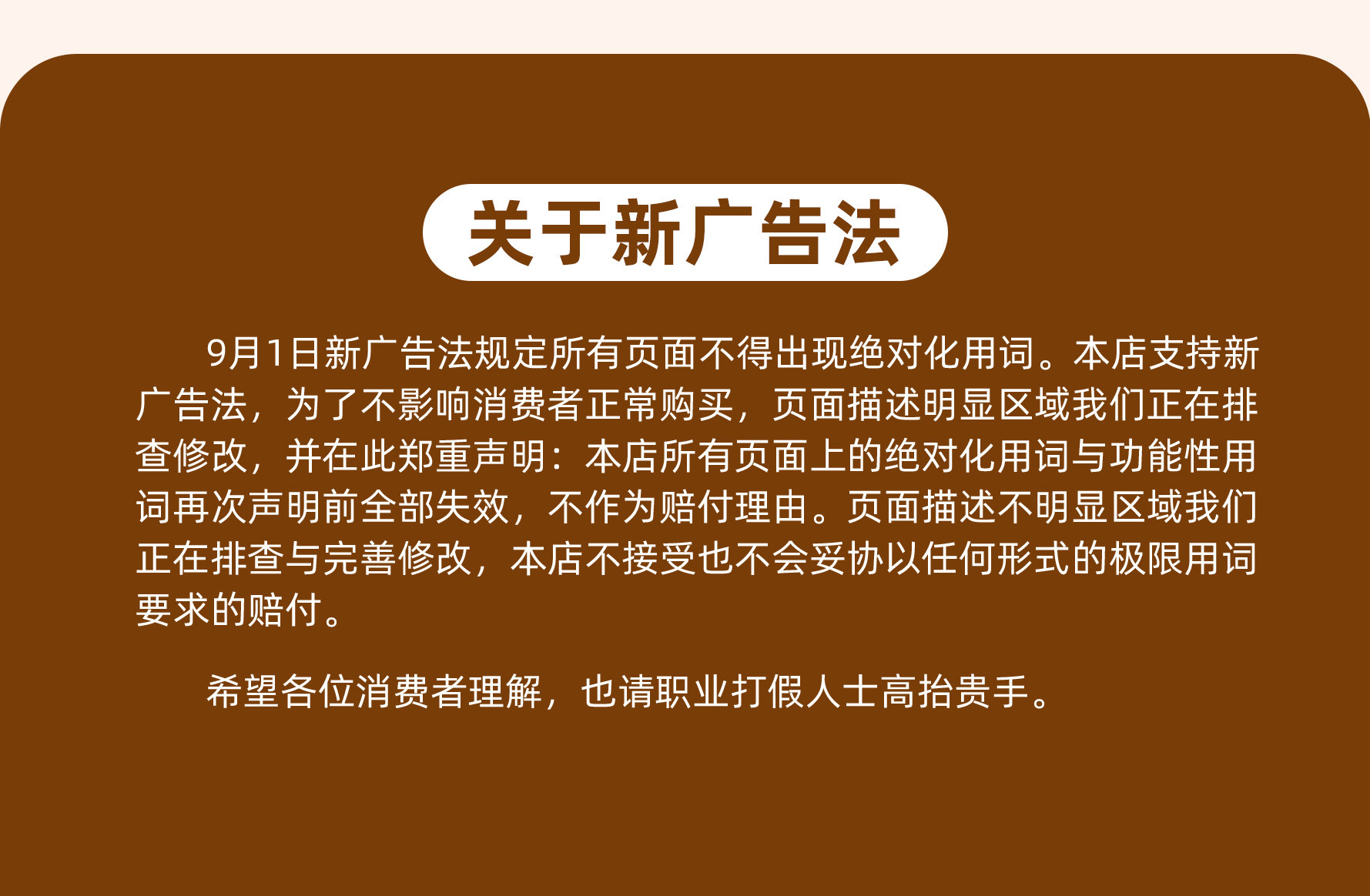 关于新广告法

9月1日新广告法规定所有页面不得出现绝对化用词。本店支持新广告法，为了不影响消费者正常购买，页面描述明显区域我们正在排查修改，并在此郑重声明：本店所有页面上的绝对化用词与功能性用词再次声明前全部失效，不作为赔付理由。页面描述不明显区域我们正在排查与完善修改，本店不接受也不会妥协以任何形式的极限用词要求的赔付。

希望各位消费者理解，也请职业打假人士高抬贵手。